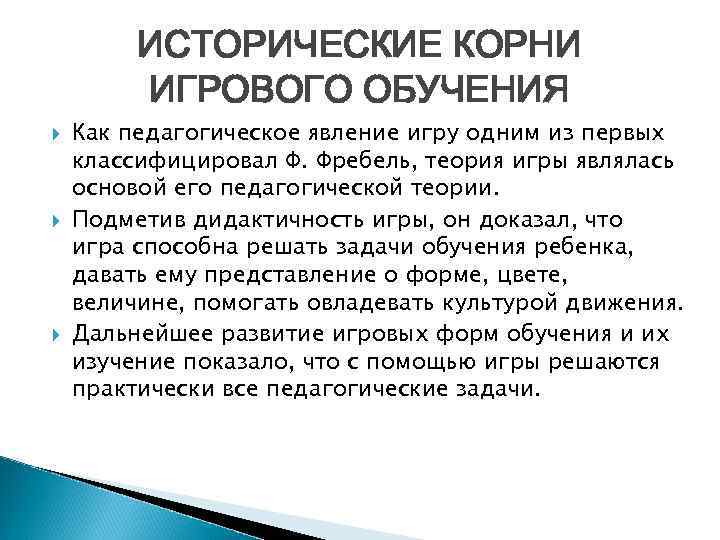 ИСТОРИЧЕСКИЕ КОРНИ ИГРОВОГО ОБУЧЕНИЯ

Как педагогическое явление игру одним из первых классифицировал Ф. Фребель, теория игры являлась основой его педагогической теории.

Подметив дидактичность игры, он доказал, что игра способна решать задачи обучения ребенка, давать ему представление о форме, цвете, величине, помогать овладевать культурой движения.

Дальнейшее развитие игровых форм обучения и их изучение показало, что с помощью игры решаются практически все педагогические задачи.